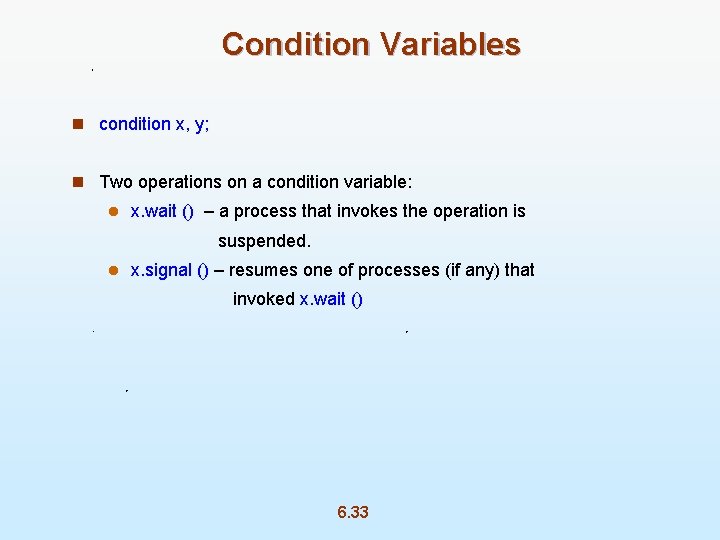 Condition Variables

condition x, y;

Two operations on a condition variable:

x.wait () – a process that invokes the operation is suspended.

x.signal () – resumes one of processes (if any) that invoked x.wait ()

6.33